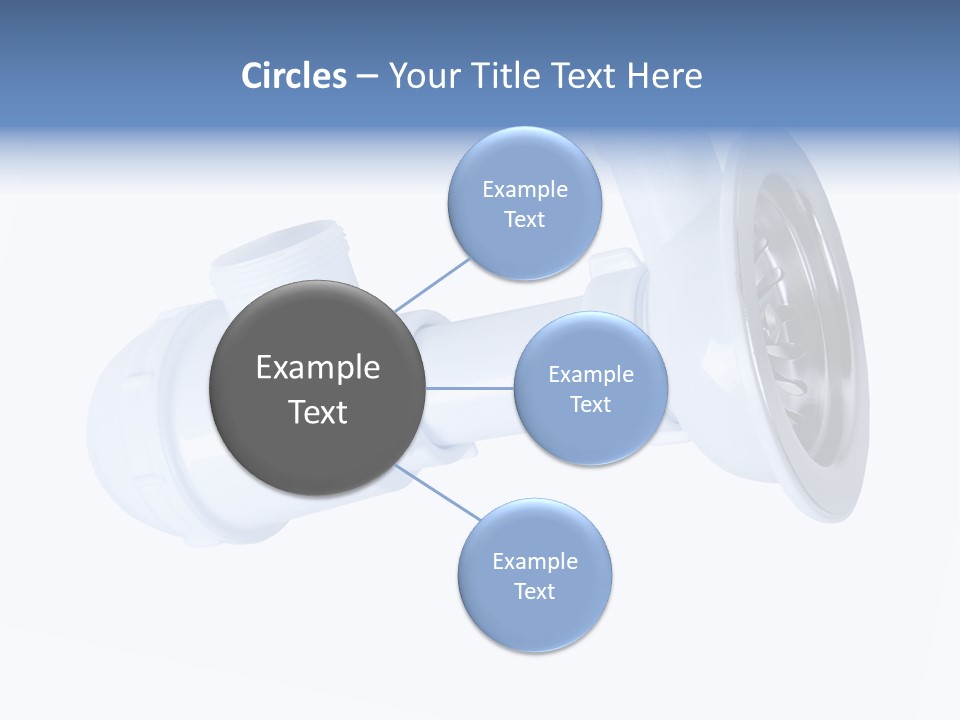 Circles – Your Title Text Here

Example Text

Example Text

Example Text

Example Text